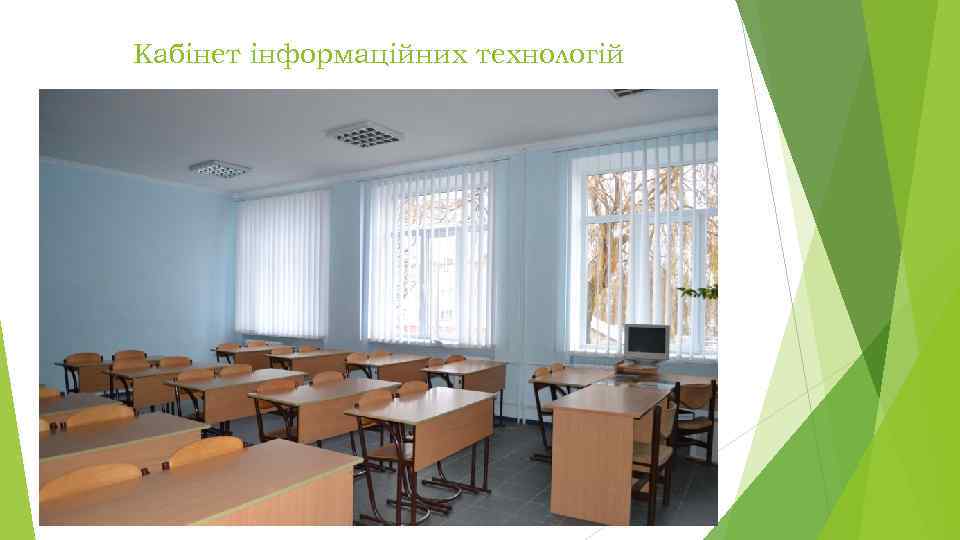 Кабінет інформаційних технологій